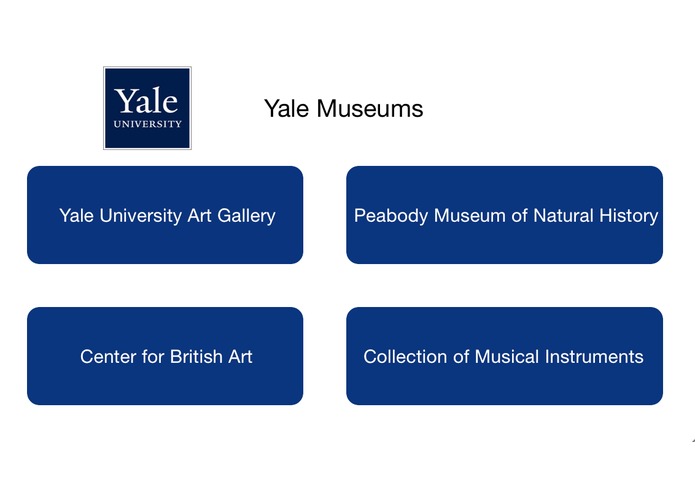 Yale
UNIVERSITY

Yale Museums

Yale University Art Gallery

Peabody Museum of Natural History

Center for British Art

Collection of Musical Instruments